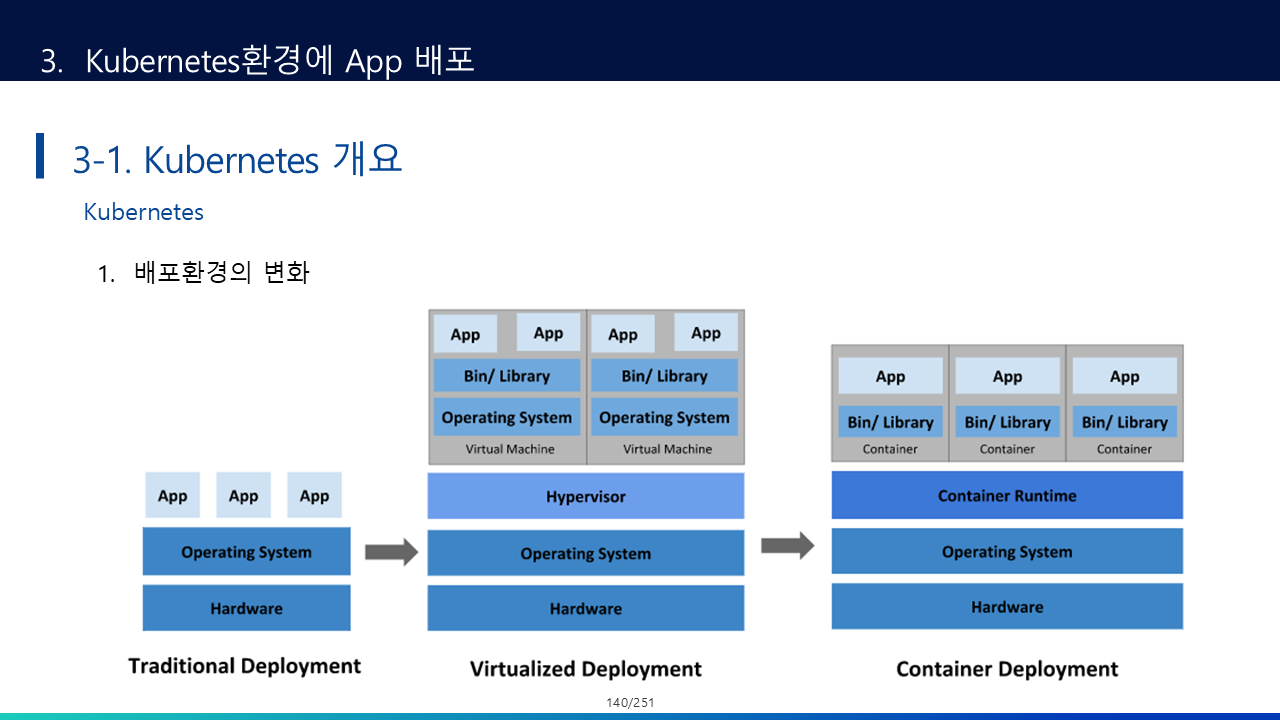 3. Kubernetes환경에 App 배포

3-1. Kubernetes 개요

Kubernetes

1. 배포환경의 변화

App App App
Operating System
Hardware
Traditional Deployment

App App App App
Bin/ Library Bin/ Library
Operating System Operating System
Virtual Machine Virtual Machine
Hypervisor
Operating System
Hardware
Virtualized Deployment

App App App
Bin/ Library Bin/ Library Bin/ Library
Container Container Container
Container Runtime
Operating System
Hardware
Container Deployment

140/251